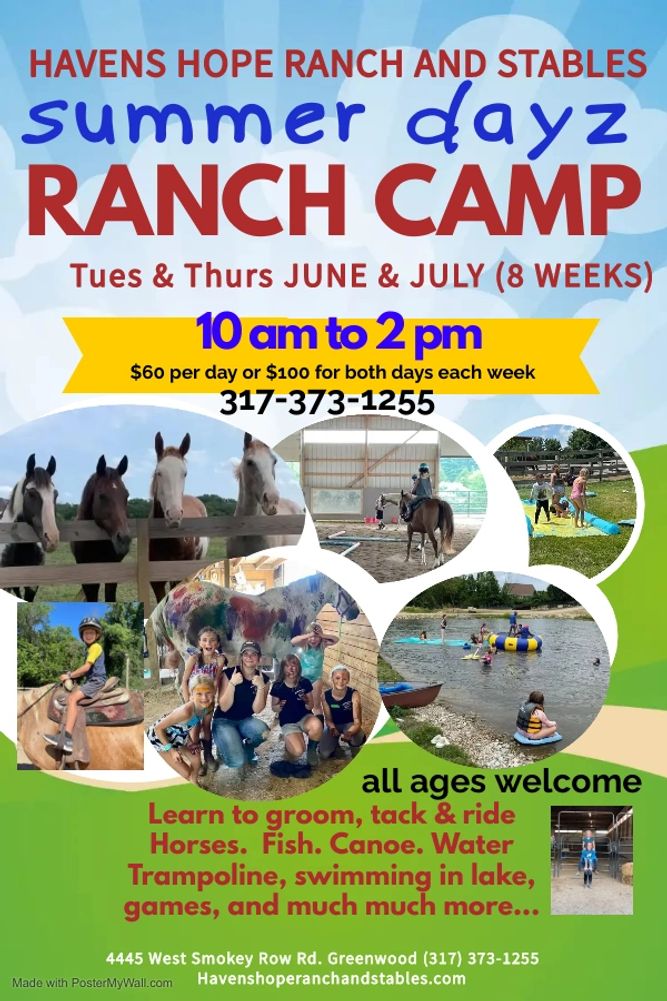 HAVENS HOPE RANCH AND STABLES
summer dayz
RANCH CAMP

Tues & Thurs JUNE & JULY (8 WEEKS)

10 am to 2 pm
$60 per day or $100 for both days each week
317-373-1255

all ages welcome

Learn to groom, tack & ride Horses. Fish. Canoe. Water Trampoline, swimming in lake, games, and much much more...

4445 West Smokey Row Rd. Greenwood (317) 373-1255
Havenshoperanchandstables.com

Made with PosterMyWall.com